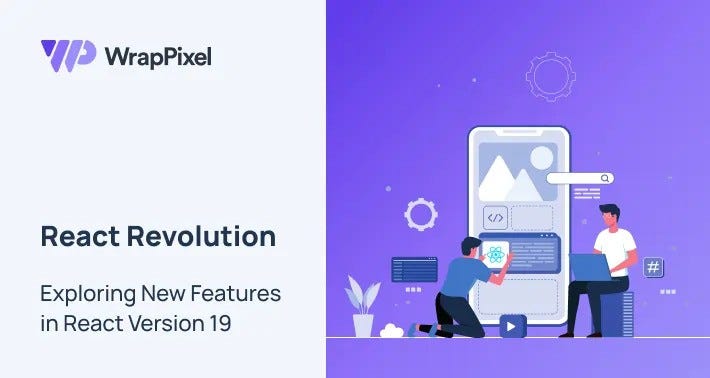 WrapPixel

React Revolution

Exploring New Features in React Version 19

</>

#